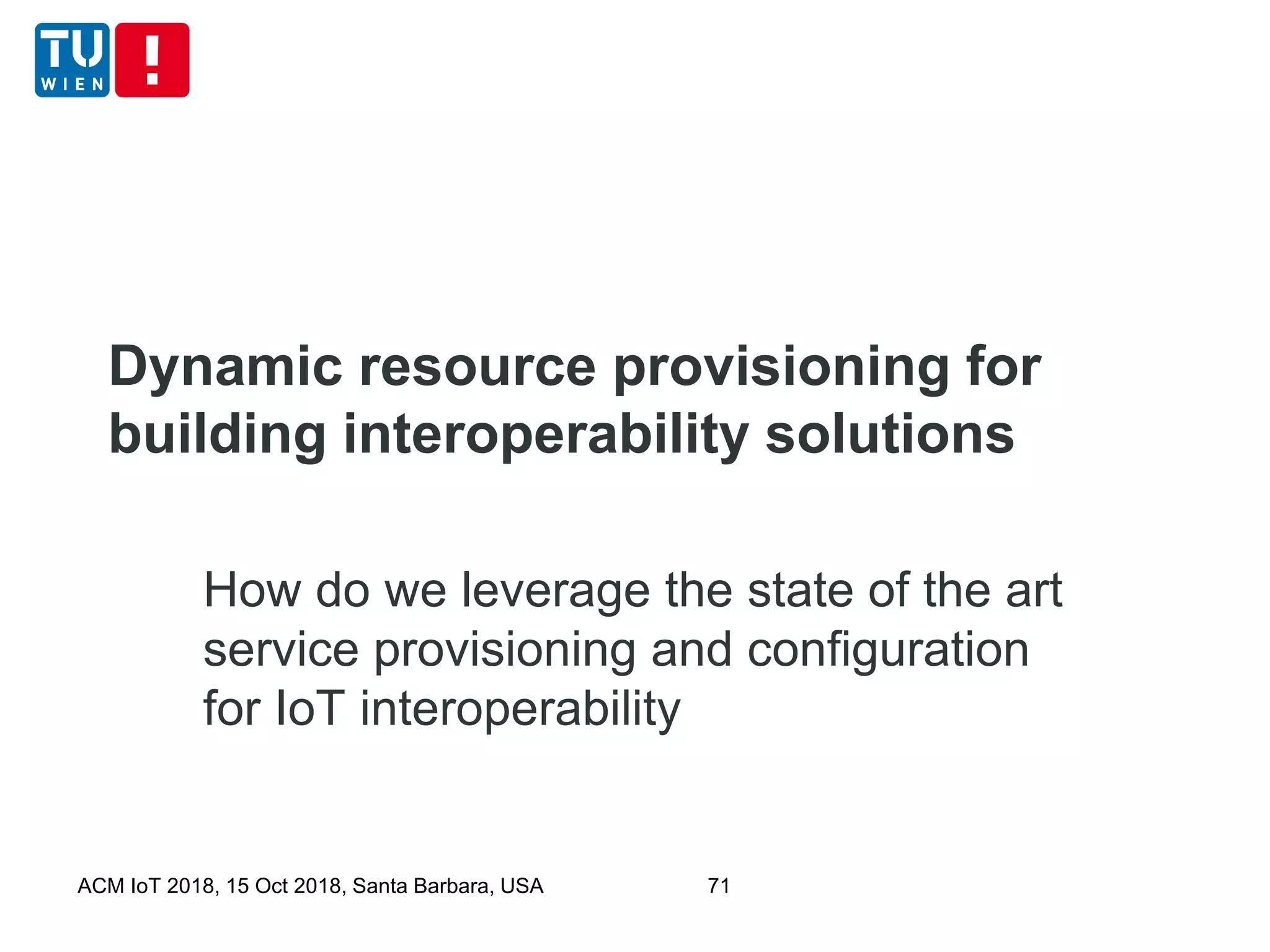 TU WIEN !

Dynamic resource provisioning for building interoperability solutions

How do we leverage the state of the art service provisioning and configuration for IoT interoperability

ACM IoT 2018, 15 Oct 2018, Santa Barbara, USA

71